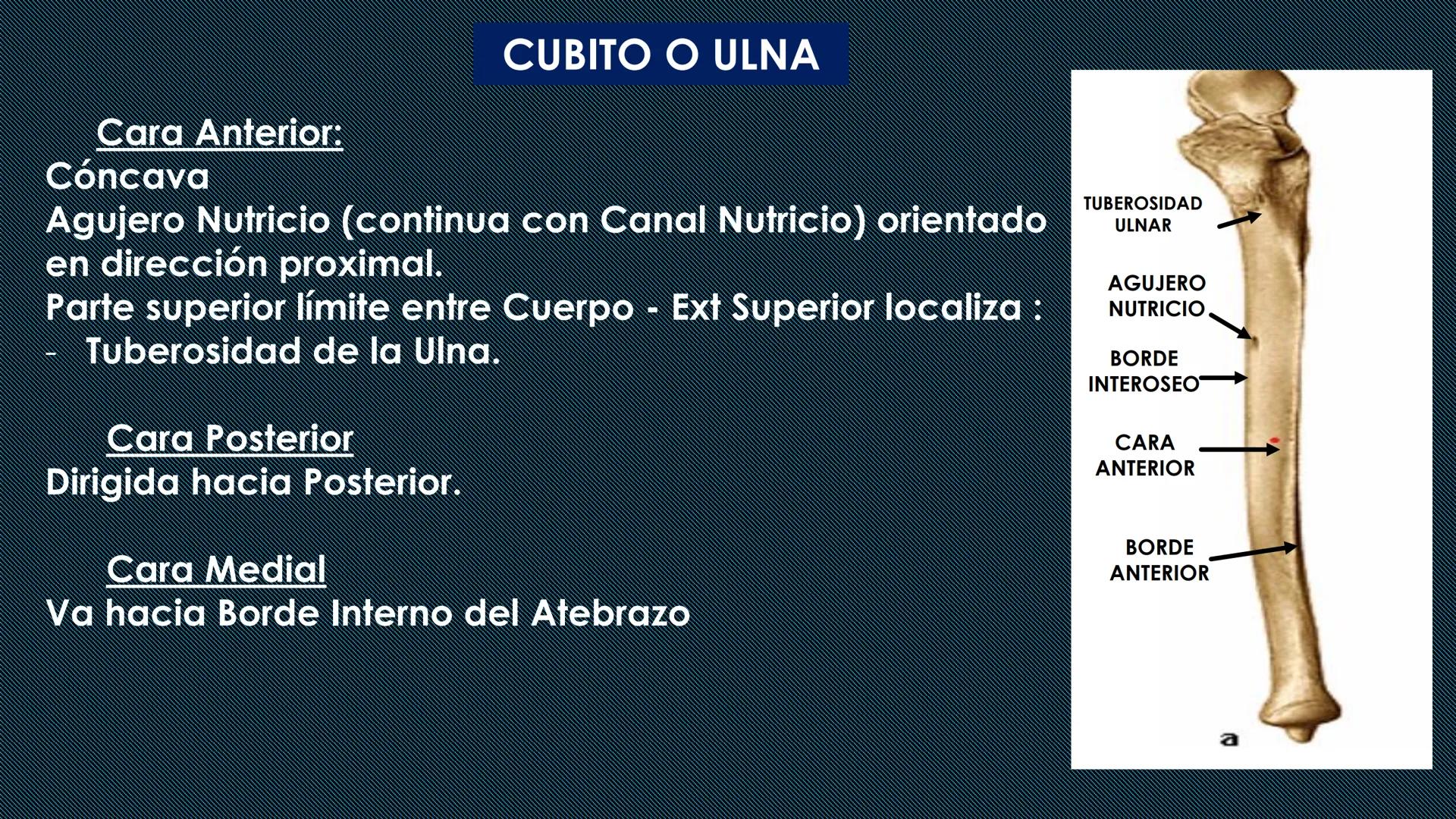 CUBITO O ULNA

Cara Anterior:
Cóncava
Agujero Nutricio (continua con Canal Nutricio) orientado en dirección proximal.
Parte superior límite entre Cuerpo - Ext Superior localiza :
- Tuberosidad de la Ulna.

Cara Posterior
Dirigida hacia Posterior.

Cara Medial
Va hacia Borde Interno del Atebrazo

TUBEROSIDAD ULNAR

AGUJERO NUTRICIO

BORDE INTEROSEO

CARA ANTERIOR

BORDE ANTERIOR

a